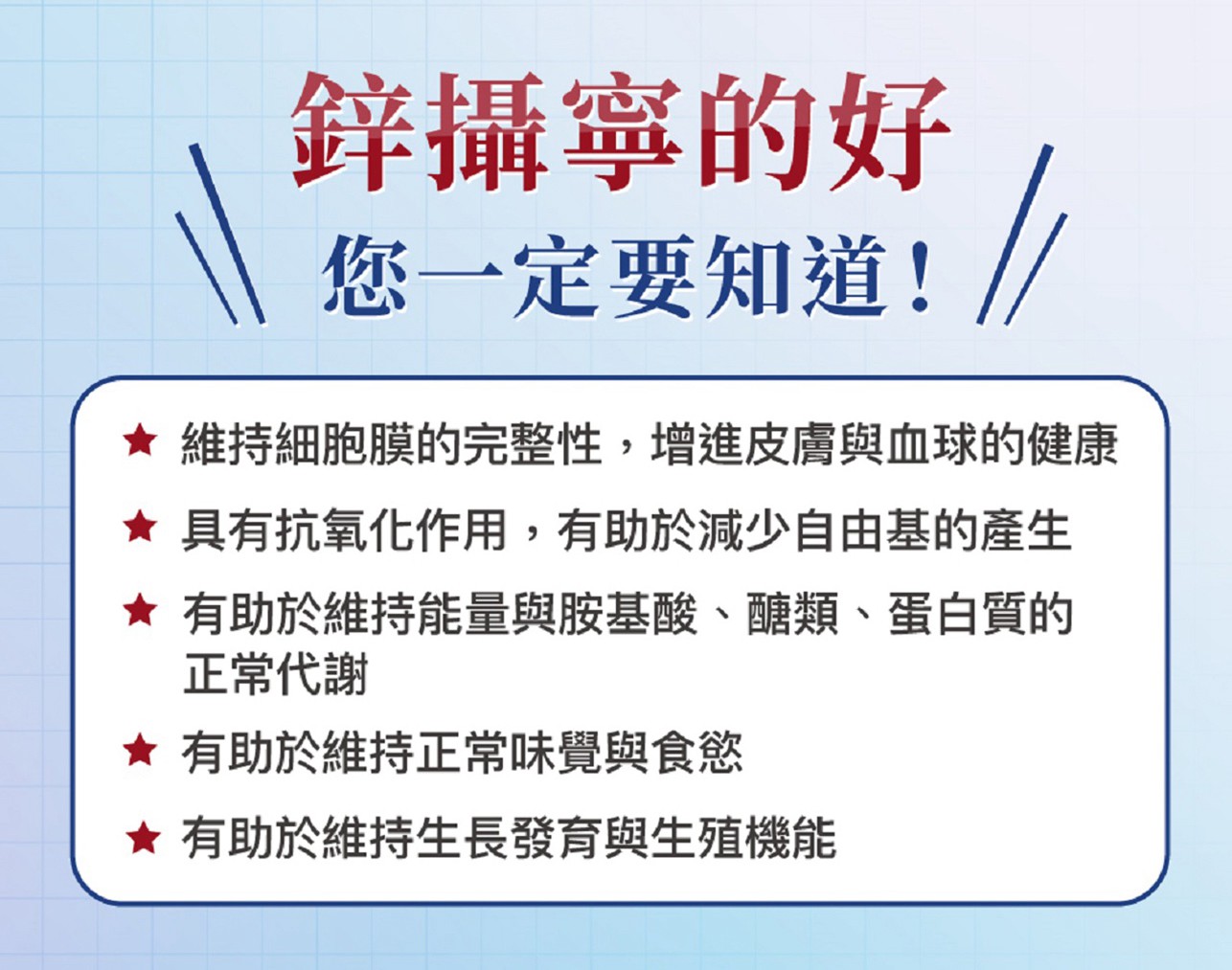 鋅攝寧的好

您一定要知道！

★ 維持細胞膜的完整性，增進皮膚與血球的健康

★ 具有抗氧化作用，有助於減少自由基的產生

★ 有助於維持能量與胺基酸、醣類、蛋白質的正常代謝

★ 有助於維持正常味覺與食慾

★ 有助於維持生長發育與生殖機能